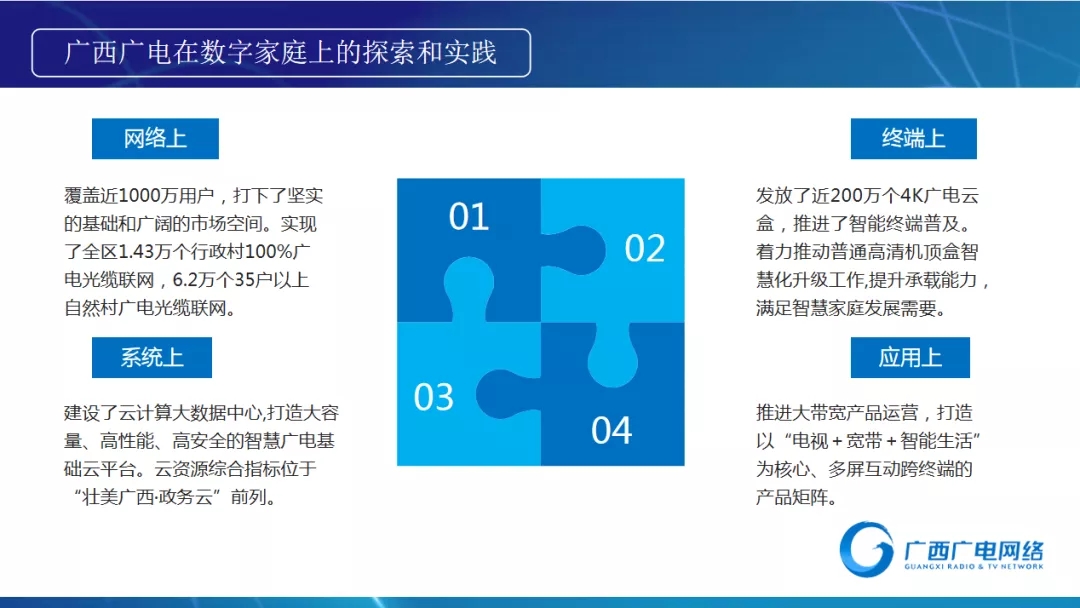 广西广电在数字家庭上的探索和实践

网络上

覆盖近1000万用户，打下了坚实的基础和广阔的市场空间。实现了全区1.43万个行政村100%广电光缆联网，6.2万个35户以上自然村广电光缆联网。

系统上

建设了云计算大数据中心,打造大容量、高性能、高安全的智慧广电基础云平台。云资源综合指标位于“壮美广西·政务云”前列。

01

02

03

04

终端上

发放了近200万个4K广电云盒，推进了智能终端普及。着力推动普通高清机顶盒智慧化升级工作,提升承载能力，满足智慧家庭发展需要。

应用上

推进大带宽产品运营，打造以“电视＋宽带＋智能生活”为核心、多屏互动跨终端的产品矩阵。

广西广电网络
GUANGXI RADIO & TV NETWORK